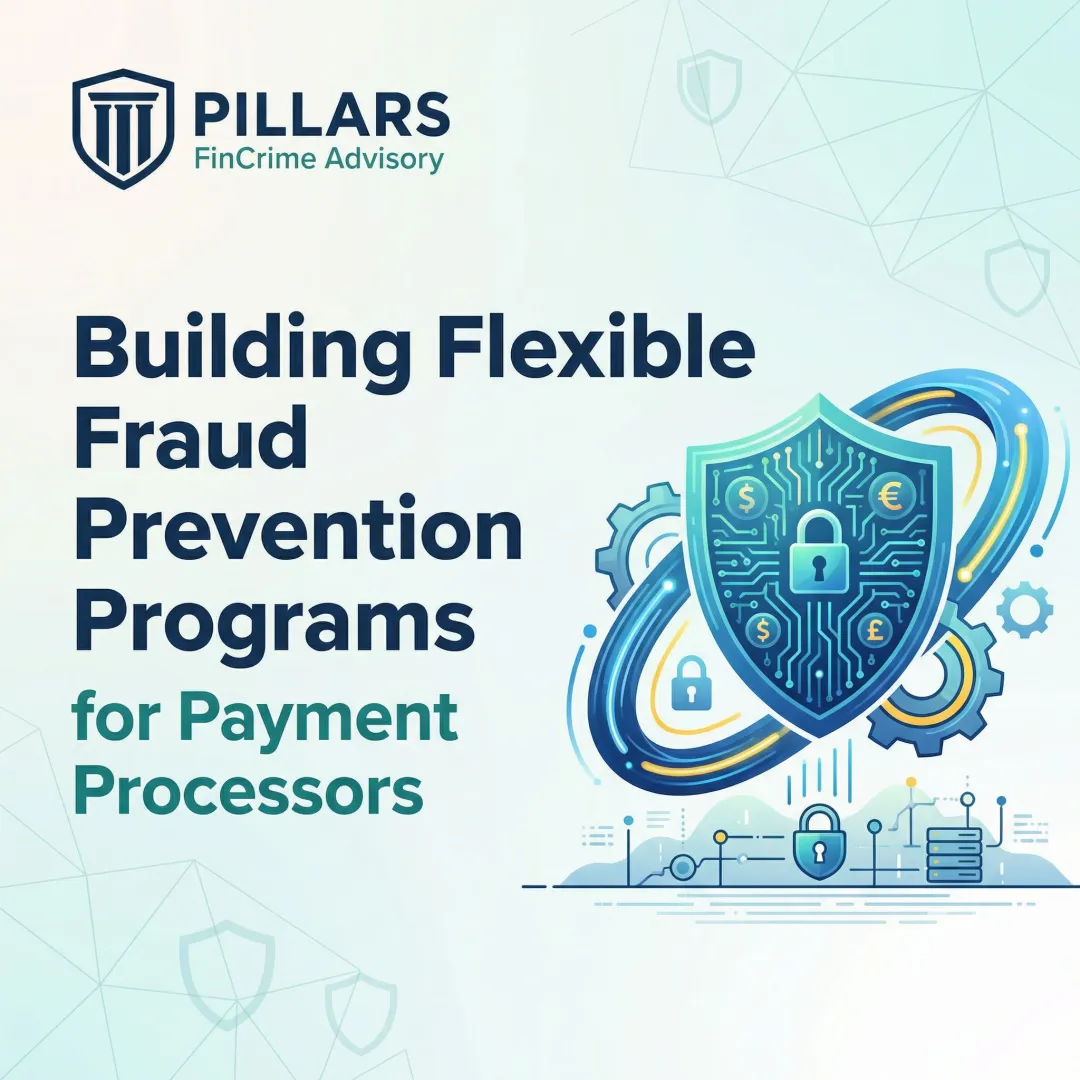 PILLARS
FinCrime Advisory

Building Flexible Fraud Prevention Programs
for Payment Processors

$ € $ £